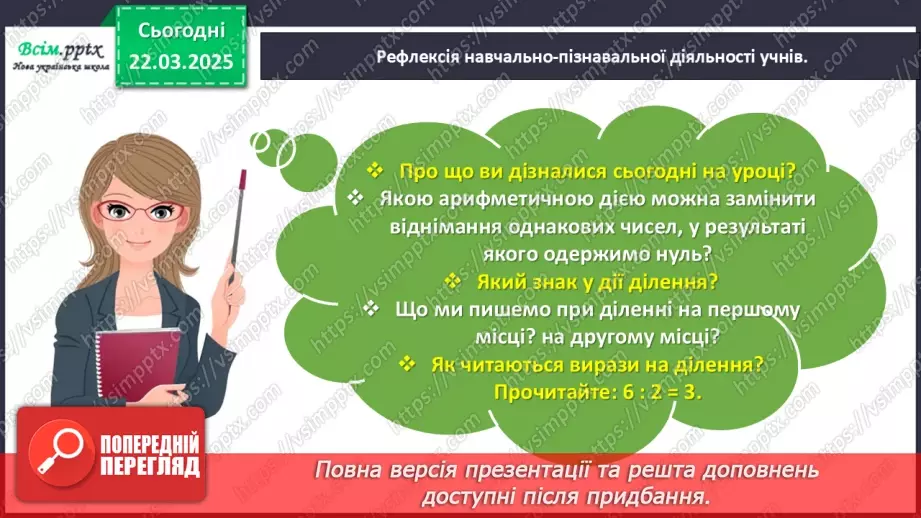 Всім.pptx
Нова українська школа

Сьогодні
22.03.2025

Рефлексія навчально-пізнавальної діяльності учнів.

❖ Про що ви дізналися сьогодні на уроці?
❖ Якою арифметичною дією можна замінити віднімання однакових чисел, у результаті якого одержимо нуль?
❖ Який знак у дії ділення?
❖ Що ми пишемо при діленні на першому місці? на другому місці?
❖ Як читаються вирази на ділення?
Прочитайте: 6 : 2 = 3.

ПОПЕРЕДНІЙ ПЕРЕГЛЯД

Повна версія презентації та решта доповнень доступні після придбання.

https://vsimpptx.com